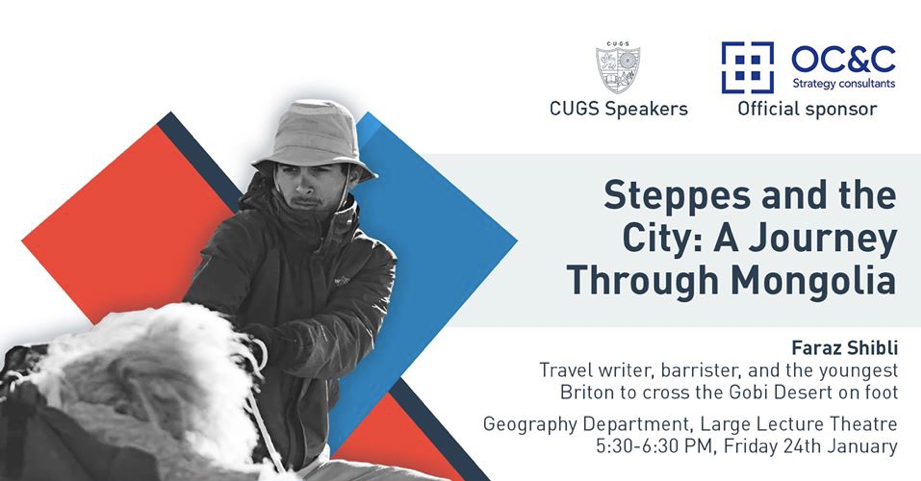 C·U·G·S

CUGS Speakers

OC&C
Strategy consultants

Official sponsor

Steppes and the City: A Journey Through Mongolia

Faraz Shibli
Travel writer, barrister, and the youngest Briton to cross the Gobi Desert on foot

Geography Department, Large Lecture Theatre
5:30-6:30 PM, Friday 24th January